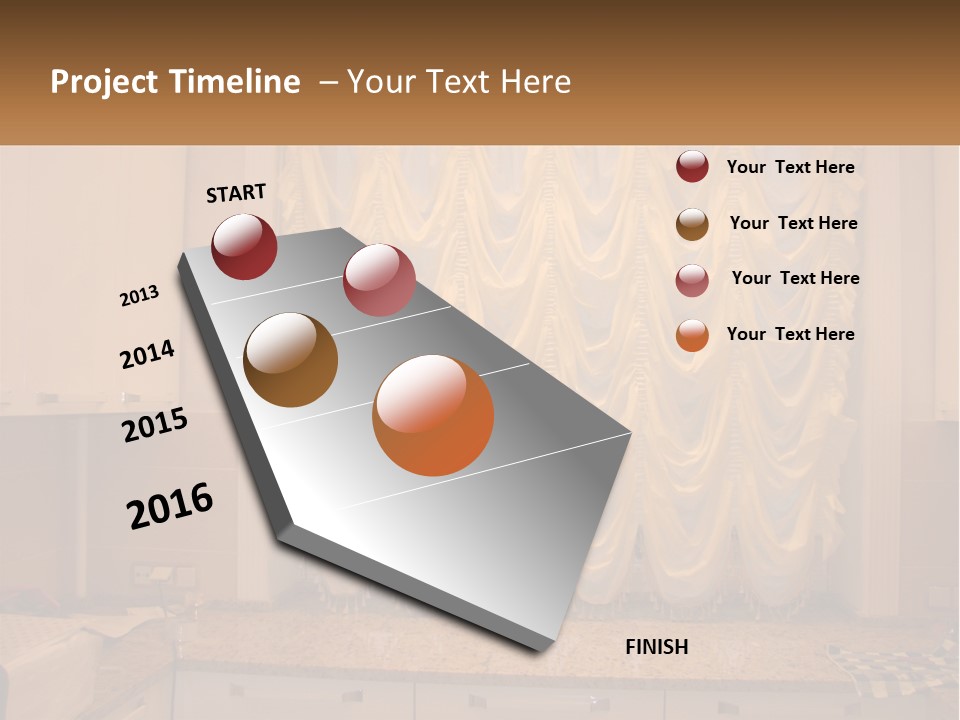 Project Timeline – Your Text Here

START

2013

2014

2015

2016

FINISH

Your Text Here

Your Text Here

Your Text Here

Your Text Here